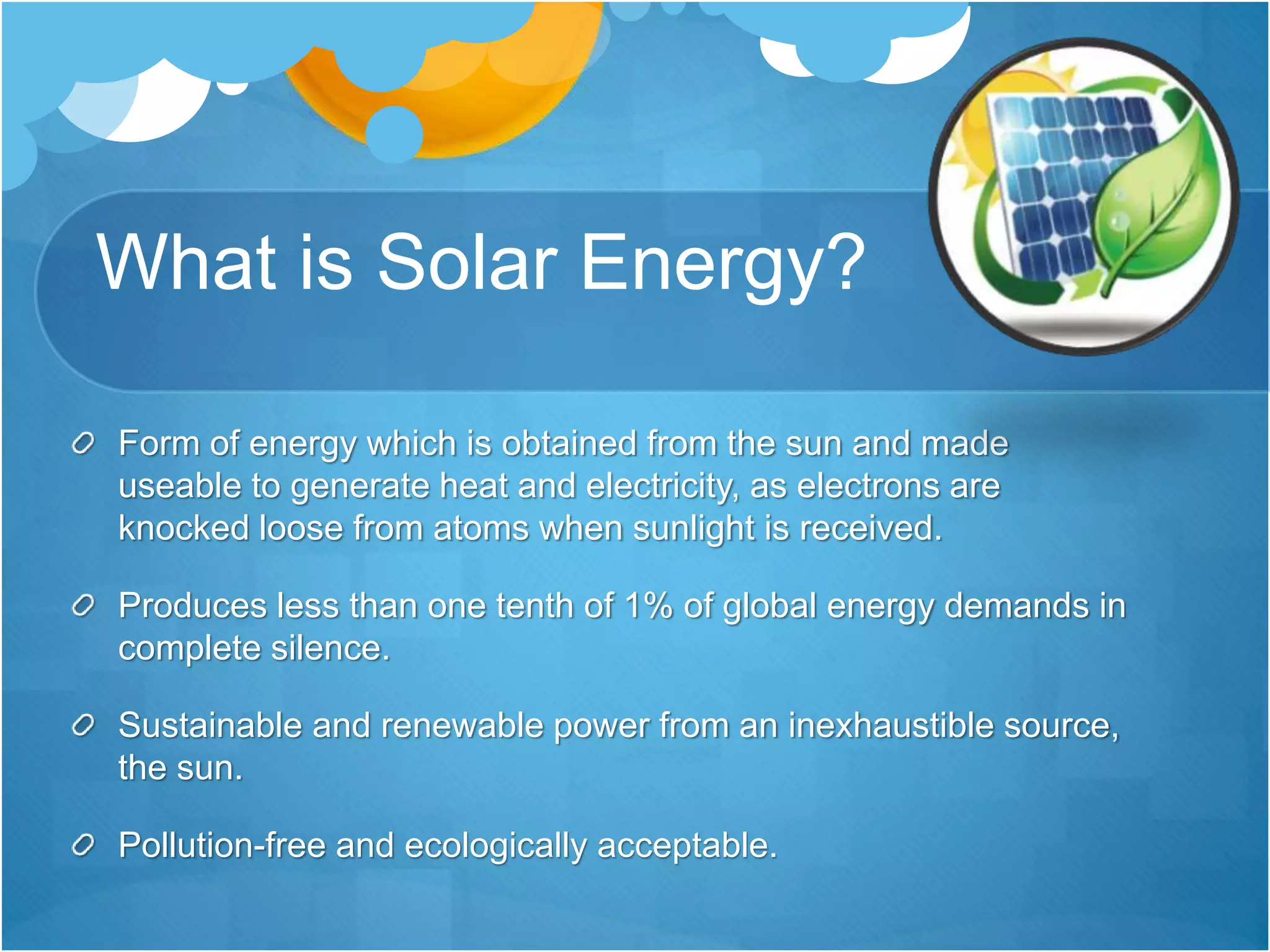 What is Solar Energy?

Form of energy which is obtained from the sun and made useable to generate heat and electricity, as electrons are knocked loose from atoms when sunlight is received.

Produces less than one tenth of 1% of global energy demands in complete silence.

Sustainable and renewable power from an inexhaustible source, the sun.

Pollution-free and ecologically acceptable.